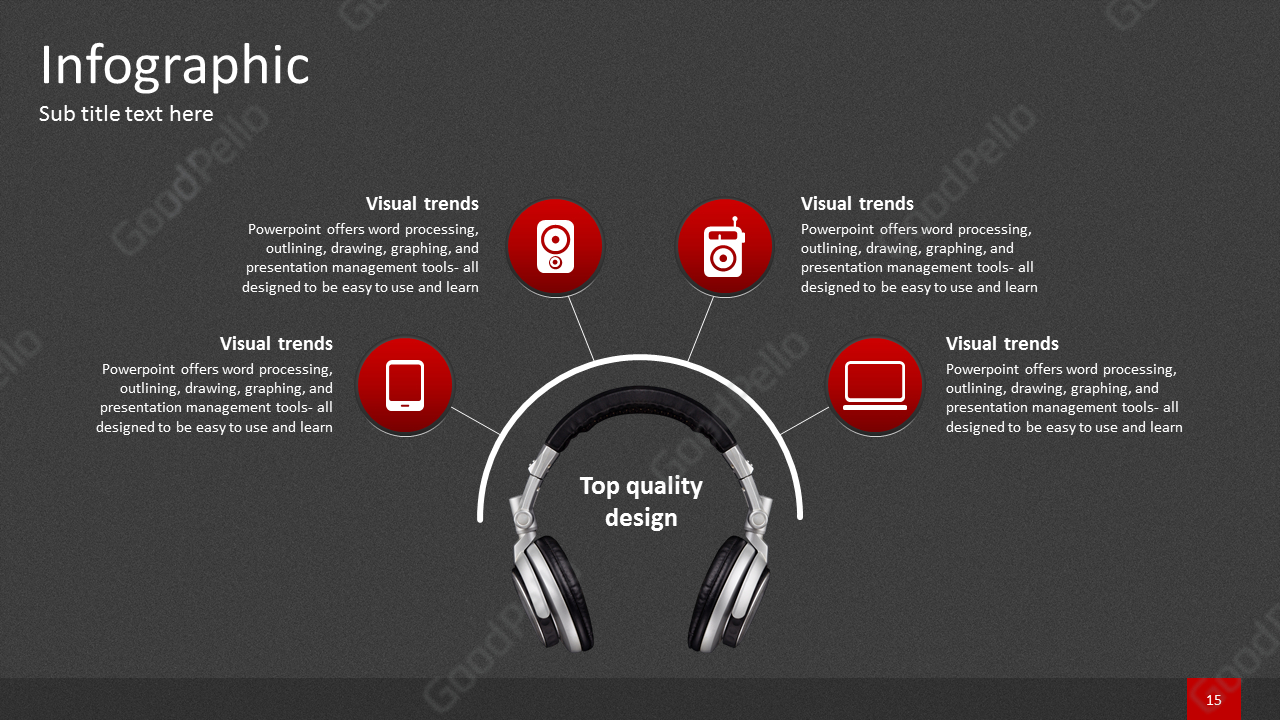 Infographic
Sub title text here

Visual trends
Powerpoint offers word processing, outlining, drawing, graphing, and presentation management tools- all designed to be easy to use and learn

Visual trends
Powerpoint offers word processing, outlining, drawing, graphing, and presentation management tools- all designed to be easy to use and learn

Visual trends
Powerpoint offers word processing, outlining, drawing, graphing, and presentation management tools- all designed to be easy to use and learn

Visual trends
Powerpoint offers word processing, outlining, drawing, graphing, and presentation management tools- all designed to be easy to use and learn

Top quality design

GoodPello

15